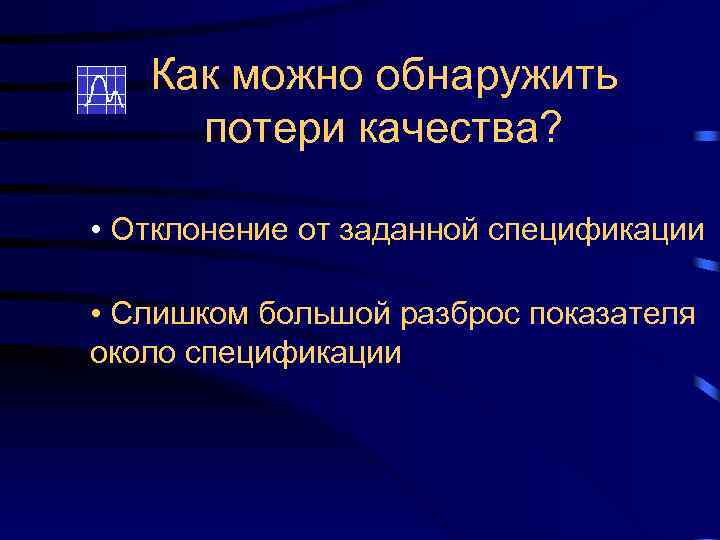 Как можно обнаружить потери качества?

• Отклонение от заданной спецификации

• Слишком большой разброс показателя около спецификации